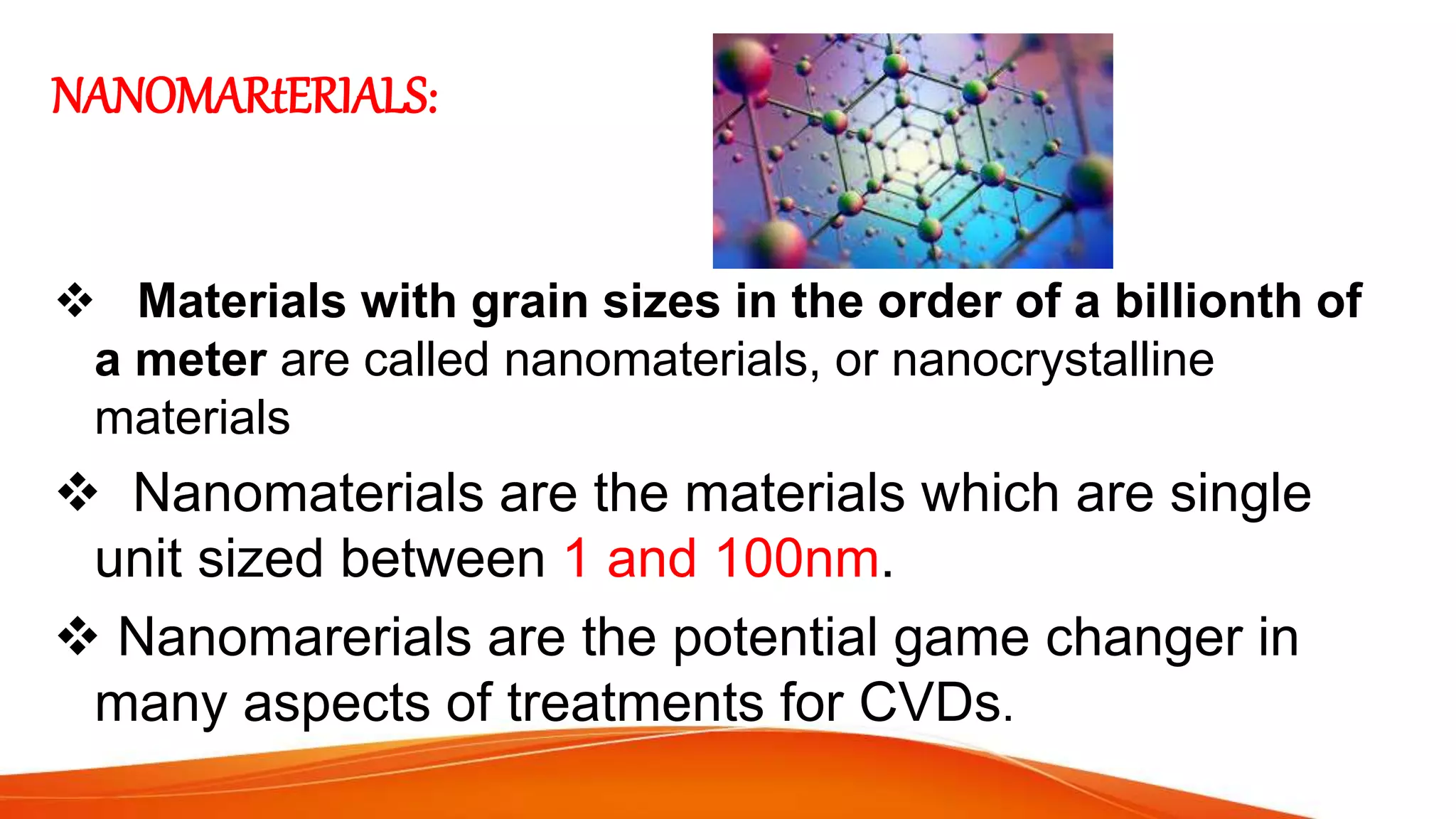 NANOMARtERIALS:

❖ Materials with grain sizes in the order of a billionth of a meter are called nanomaterials, or nanocrystalline materials

❖ Nanomaterials are the materials which are single unit sized between 1 and 100nm.

❖ Nanomarerials are the potential game changer in many aspects of treatments for CVDs.